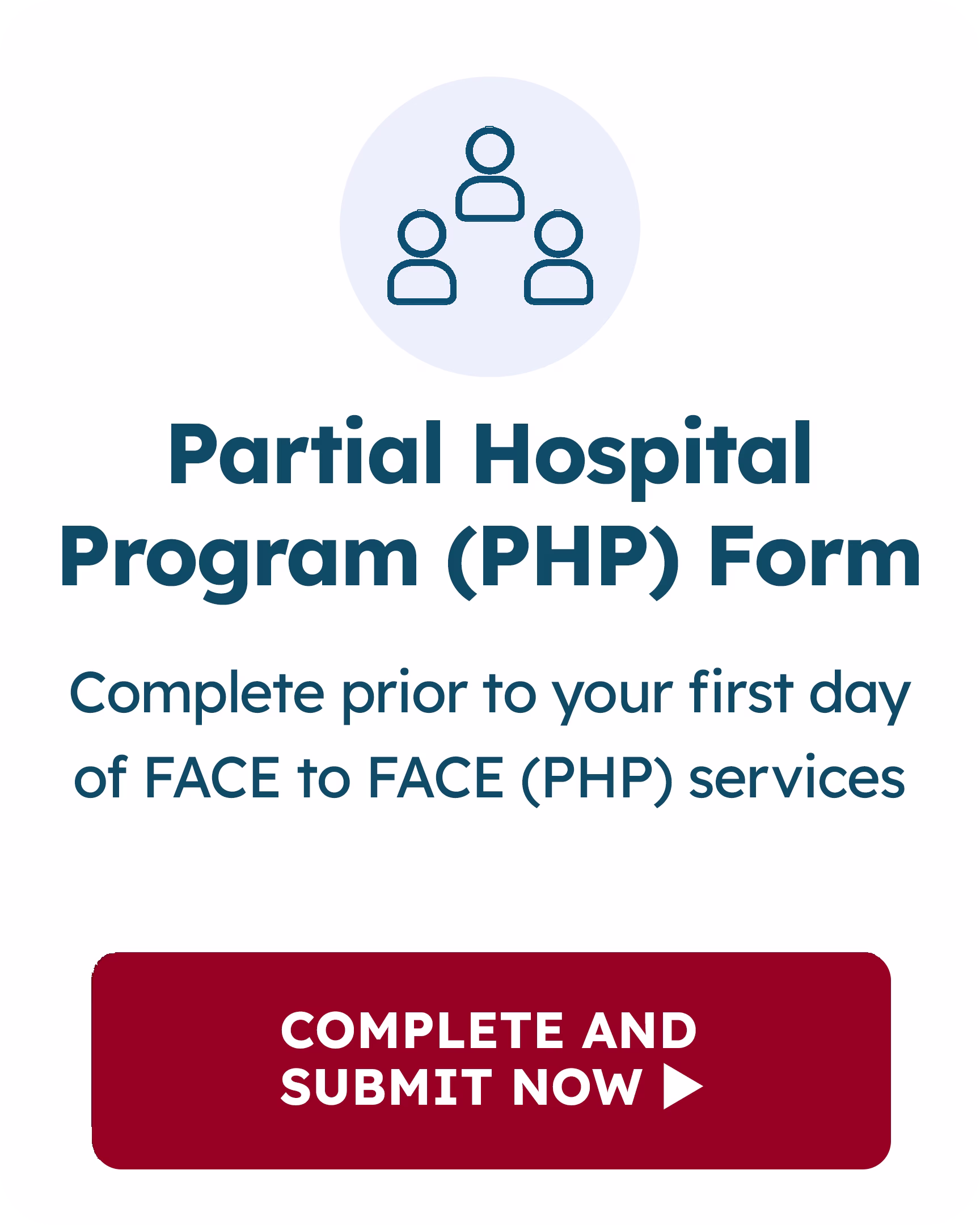 Partial Hospital Program (PHP) Form

Complete prior to your first day of FACE to FACE (PHP) services

COMPLETE AND SUBMIT NOW ▶